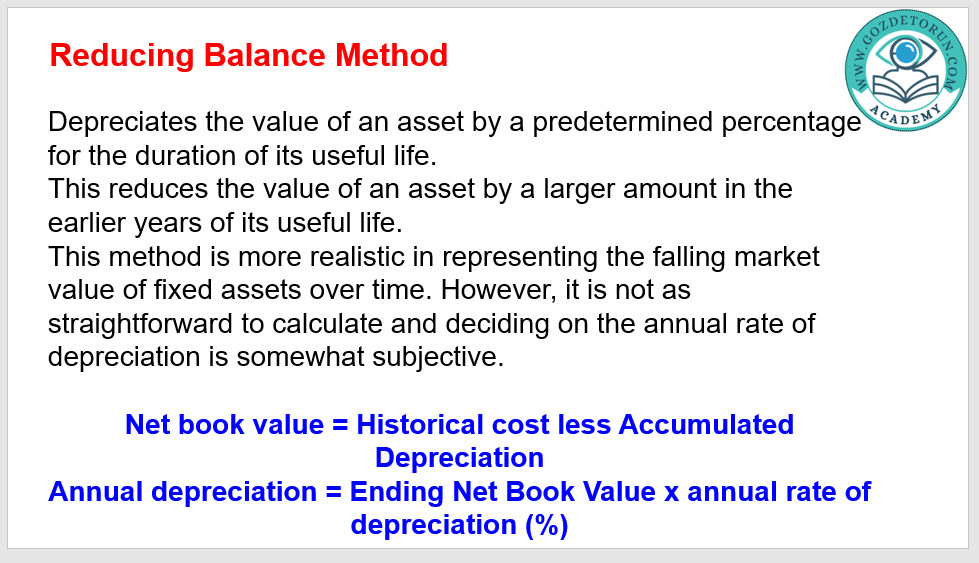 Reducing Balance Method

WWW.GOZDETORUN.COM
ACADEMY

Depreciates the value of an asset by a predetermined percentage for the duration of its useful life.
This reduces the value of an asset by a larger amount in the earlier years of its useful life.
This method is more realistic in representing the falling market value of fixed assets over time. However, it is not as straightforward to calculate and deciding on the annual rate of depreciation is somewhat subjective.

Net book value = Historical cost less Accumulated Depreciation
Annual depreciation = Ending Net Book Value x annual rate of depreciation (%)